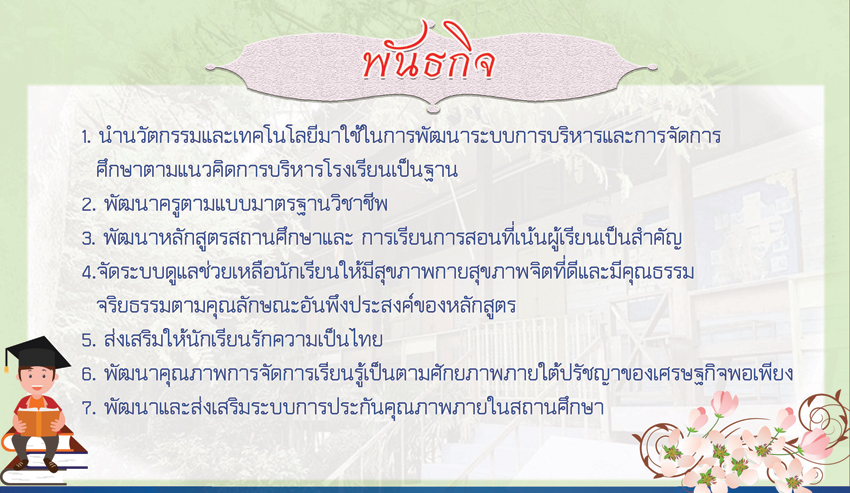 พันธกิจ

1. นำนวัตกรรมและเทคโนโลยีมาใช้ในการพัฒนาระบบการบริหารและการจัดการศึกษาตามแนวคิดการบริหารโรงเรียนเป็นฐาน

2. พัฒนาครูตามแบบมาตรฐานวิชาชีพ

3. พัฒนาหลักสูตรสถานศึกษาและ การเรียนการสอนที่เน้นผู้เรียนเป็นสำคัญ

4.จัดระบบดูแลช่วยเหลือนักเรียนให้มีสุขภาพกายสุขภาพจิตที่ดีและมีคุณธรรมจริยธรรมตามคุณลักษณะอันพึงประสงค์ของหลักสูตร

5. ส่งเสริมให้นักเรียนรักความเป็นไทย

6. พัฒนาคุณภาพการจัดการเรียนรู้เป็นตามศักยภาพภายใต้ปรัชญาของเศรษฐกิจพอเพียง

7. พัฒนาและส่งเสริมระบบการประกันคุณภาพภายในสถานศึกษา